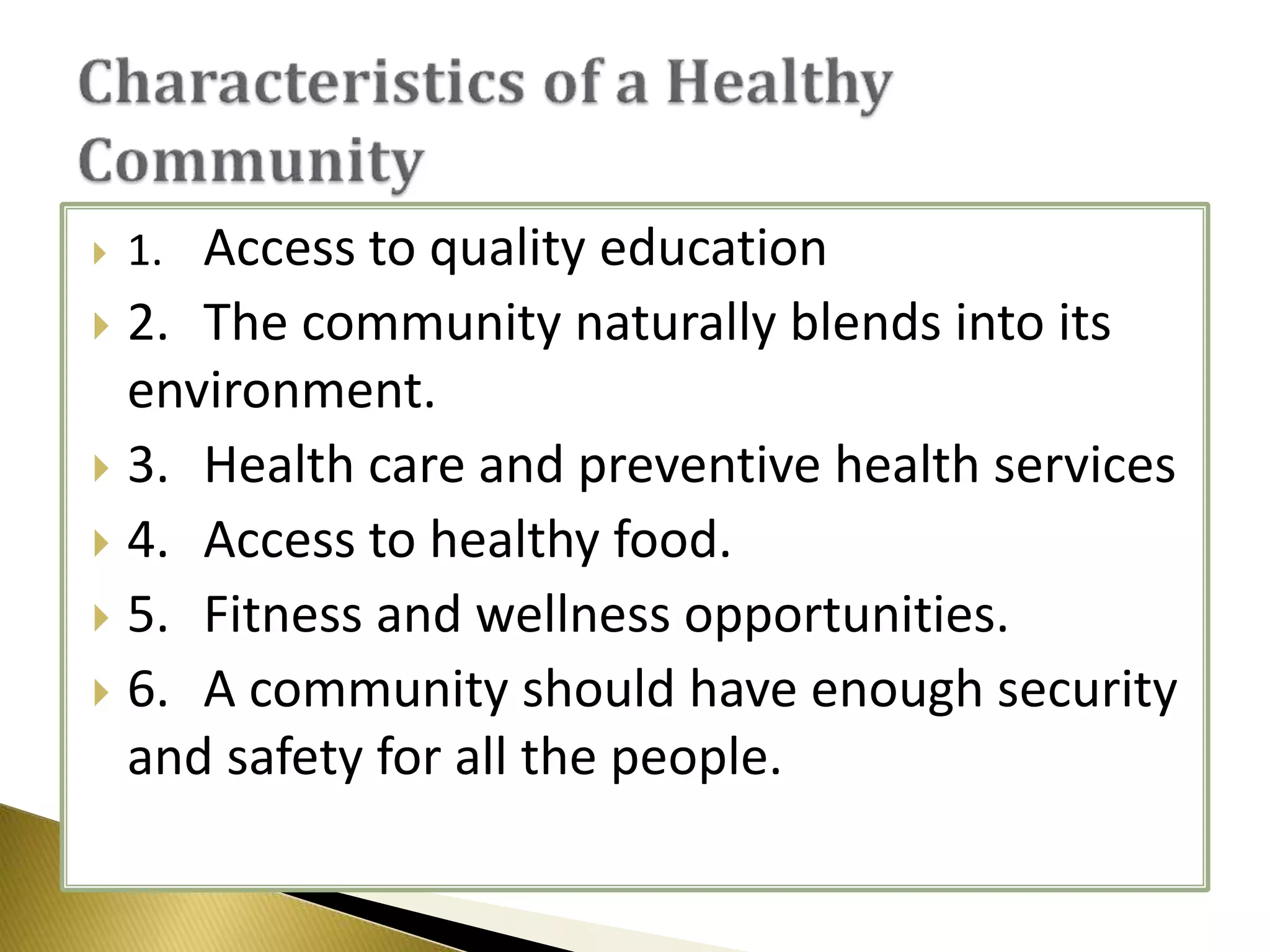 Characteristics of a Healthy Community

1. Access to quality education

2. The community naturally blends into its environment.

3. Health care and preventive health services

4. Access to healthy food.

5. Fitness and wellness opportunities.

6. A community should have enough security and safety for all the people.